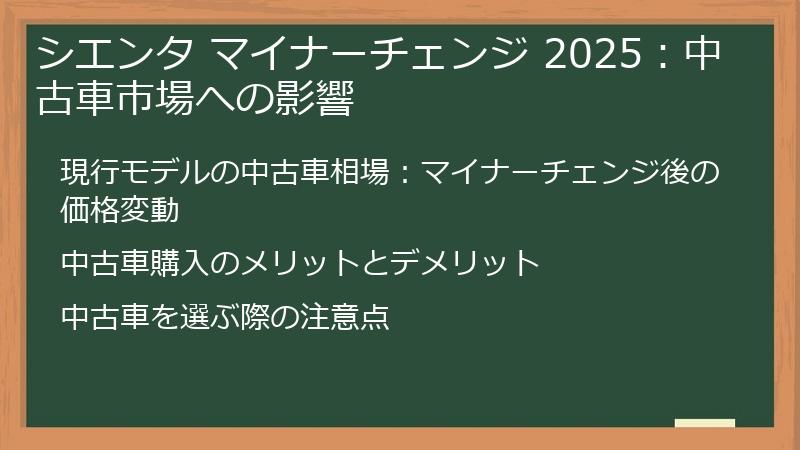 シエンタ マイナーチェンジ 2025：中古車市場への影響

現行モデルの中古車相場：マイナーチェンジ後の価格変動

中古車購入のメリットとデメリット

中古車を選ぶ際の注意点